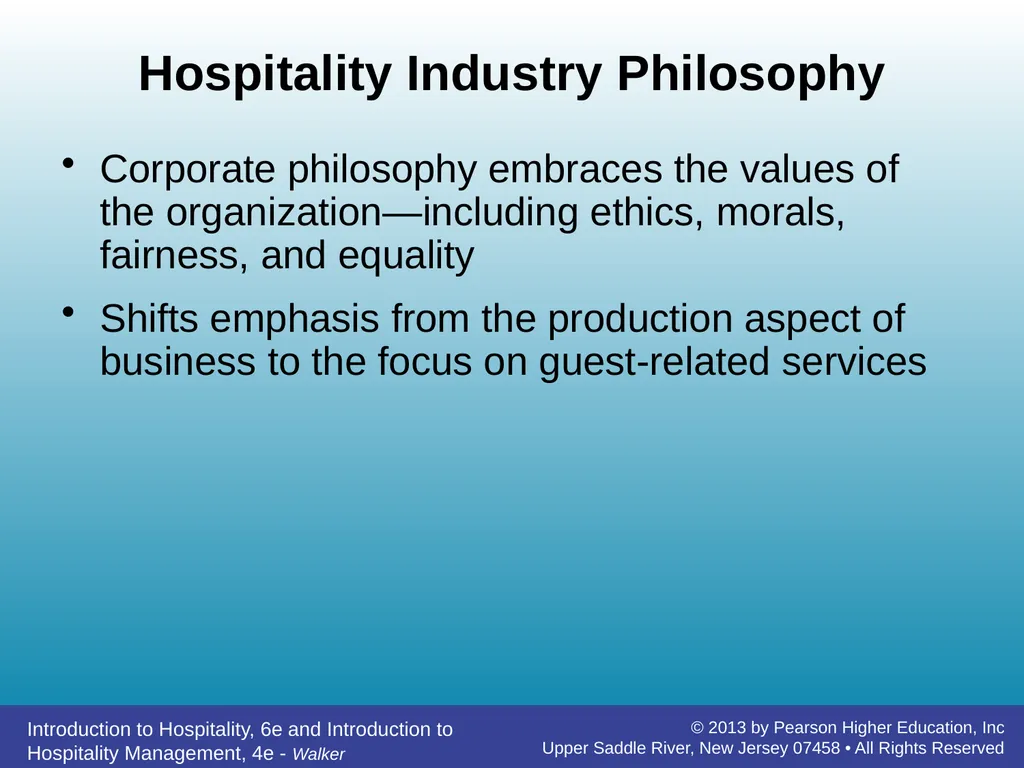 Hospitality Industry Philosophy

• Corporate philosophy embraces the values of the organization—including ethics, morals, fairness, and equality

• Shifts emphasis from the production aspect of business to the focus on guest-related services

Introduction to Hospitality, 6e and Introduction to Hospitality Management, 4e - Walker

© 2013 by Pearson Higher Education, Inc
Upper Saddle River, New Jersey 07458 • All Rights Reserved